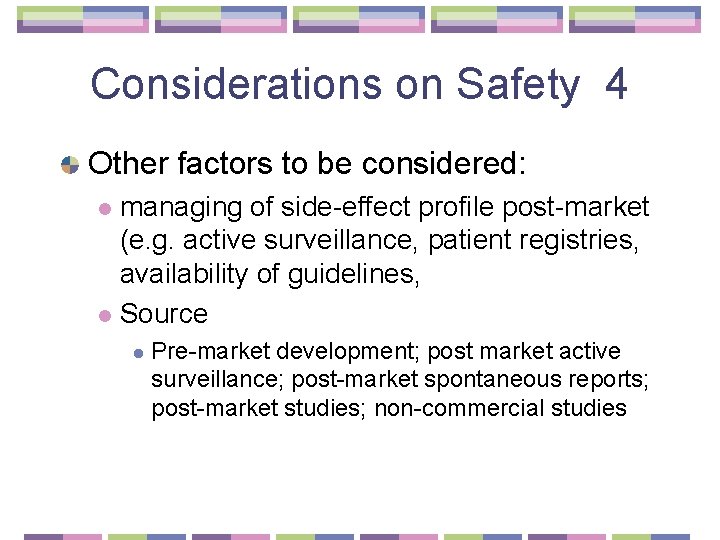 Considerations on Safety 4

Other factors to be considered:

managing of side-effect profile post-market (e.g. active surveillance, patient registries, availability of guidelines,

Source

Pre-market development; post market active surveillance; post-market spontaneous reports; post-market studies; non-commercial studies